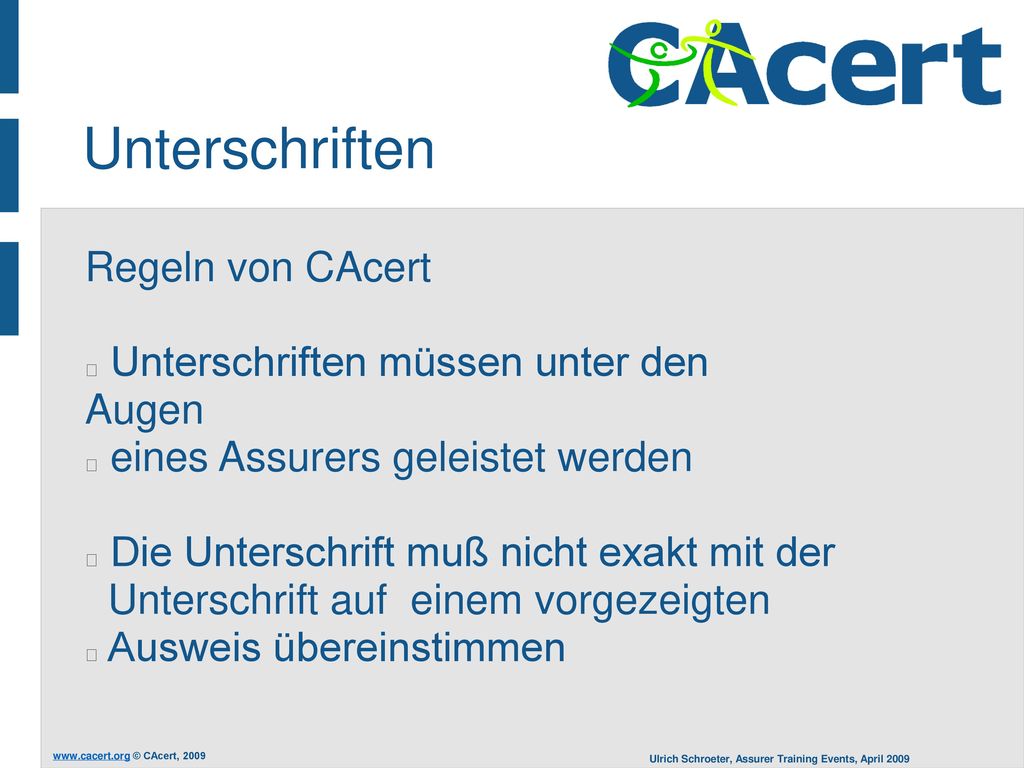 CAcert

Unterschriften

Regeln von CAcert

Unterschriften müssen unter den Augen
eines Assurers geleistet werden

Die Unterschrift muß nicht exakt mit der Unterschrift auf einem vorgezeigten
Ausweis übereinstimmen

www.cacert.org © CAcert, 2009

Ulrich Schroeter, Assurer Training Events, April 2009